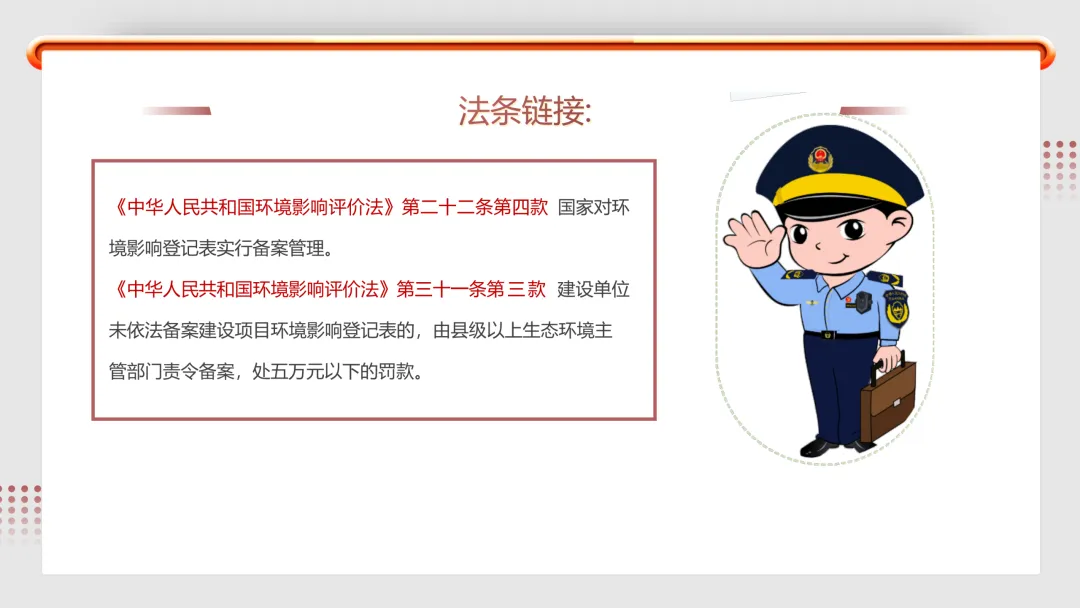 法条链接:

《中华人民共和国环境影响评价法》第二十二条第四款 国家对环境影响登记表实行备案管理。

《中华人民共和国环境影响评价法》第三十一条第三款 建设单位未依法备案建设项目环境影响登记表的，由县级以上生态环境主管部门责令备案，处五万元以下的罚款。